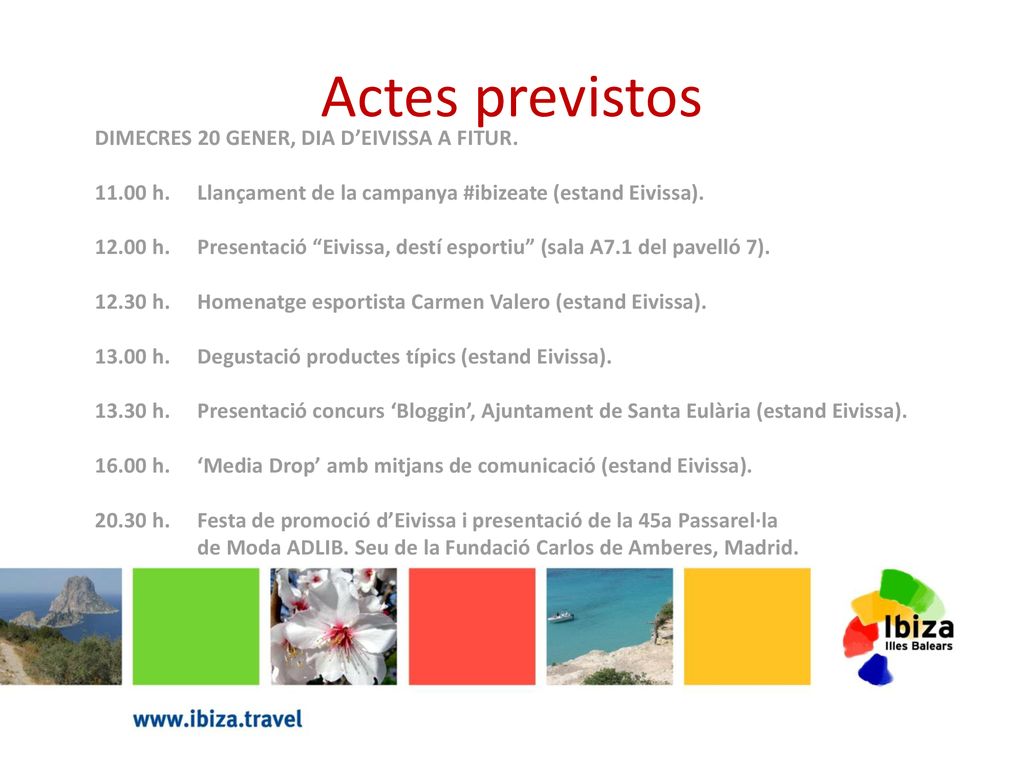 Actes previstos

DIMECRES 20 GENER, DIA D’EIVISSA A FITUR.

11.00 h. Llançament de la campanya #ibizeate (estand Eivissa).

12.00 h. Presentació “Eivissa, destí esportiu” (sala A7.1 del pavelló 7).

12.30 h. Homenatge esportista Carmen Valero (estand Eivissa).

13.00 h. Degustació productes típics (estand Eivissa).

13.30 h. Presentació concurs ‘Bloggin’, Ajuntament de Santa Eulària (estand Eivissa).

16.00 h. ‘Media Drop’ amb mitjans de comunicació (estand Eivissa).

20.30 h. Festa de promoció d’Eivissa i presentació de la 45a Passarel·la de Moda ADLIB. Seu de la Fundació Carlos de Amberes, Madrid.

Ibiza
Illes Balears

www.ibiza.travel